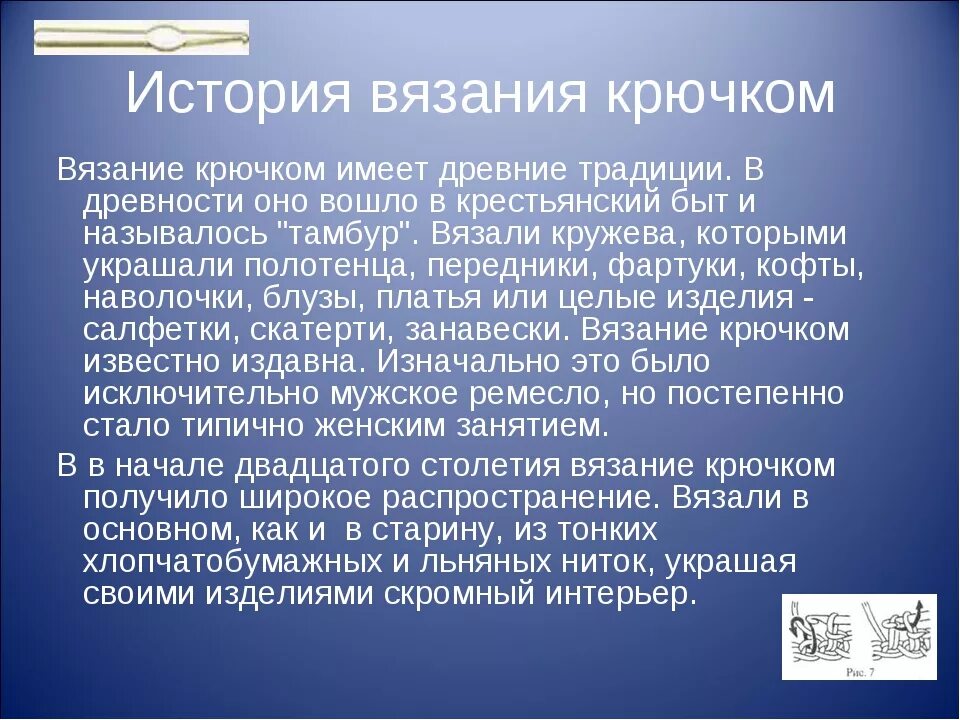 История вязания крючком

Вязание крючком имеет древние традиции. В древности оно вошло в крестьянский быт и называлось "тамбур". Вязали кружева, которыми украшали полотенца, передники, фартуки, кофты, наволочки, блузы, платья или целые изделия - салфетки, скатерти, занавески. Вязание крючком известно издавна. Изначально это было исключительно мужское ремесло, но постепенно стало типично женским занятием.

В в начале двадцатого столетия вязание крючком получило широкое распространение. Вязали в основном, как и  в старину, из тонких хлопчатобумажных и льняных ниток, украшая своими изделиями скромный интерьер.

Рис. 7